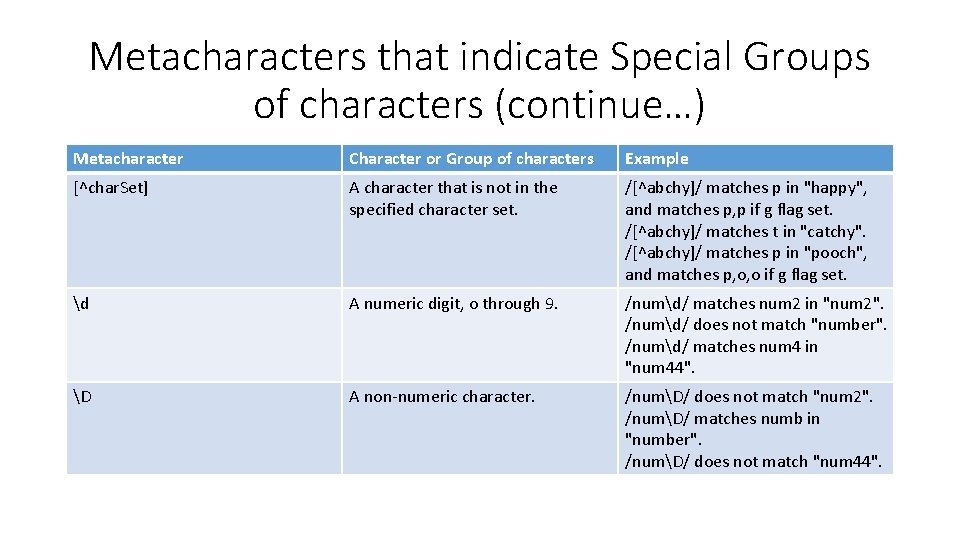 Metacharacters that indicate Special Groups of characters (continue…)

| Metacharacter | Character or Group of characters | Example |
|---|---|---|
| [^char.Set] | A character that is not in the specified character set. | /[^abchy]/ matches p in "happy", and matches p,p if g flag set. /[^abchy]/ matches t in "catchy". /[^abchy]/ matches p in "pooch", and matches p,o,o if g flag set. |
| \d | A numeric digit, o through 9. | /num\d/ matches num2 in "num2". /num\d/ does not match "number". /num\d/ matches num4 in "num44". |
| \D | A non-numeric character. | /num\D/ does not match "num2". /num\D/ matches numb in "number". /num\D/ does not match "num44". |